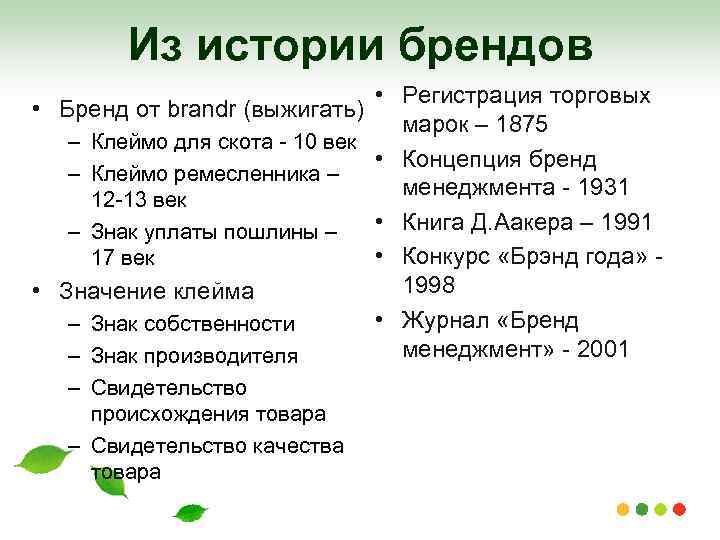 Из истории брендов

• Бренд от brandr (выжигать)
– Клеймо для скота - 10 век
– Клеймо ремесленника – 12-13 век
– Знак уплаты пошлины – 17 век
• Значение клейма
– Знак собственности
– Знак производителя
– Свидетельство происхождения товара
– Свидетельство качества товара

• Регистрация торговых марок – 1875
• Концепция бренд менеджмента - 1931
• Книга Д.Аакера – 1991
• Конкурс «Брэнд года» - 1998
• Журнал «Бренд менеджмент» - 2001